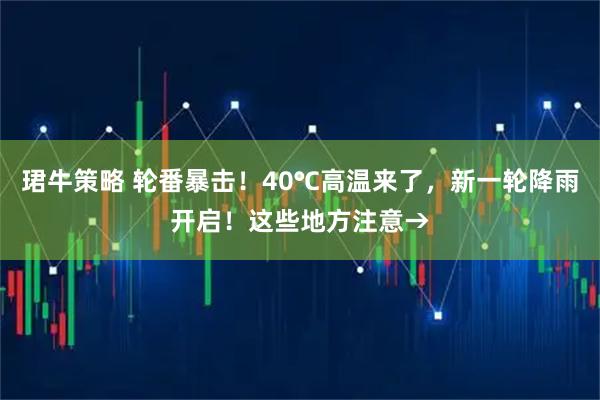 珺牛策略 轮番暴击！40°C高温来了，新一轮降雨开启！这些地方注意→